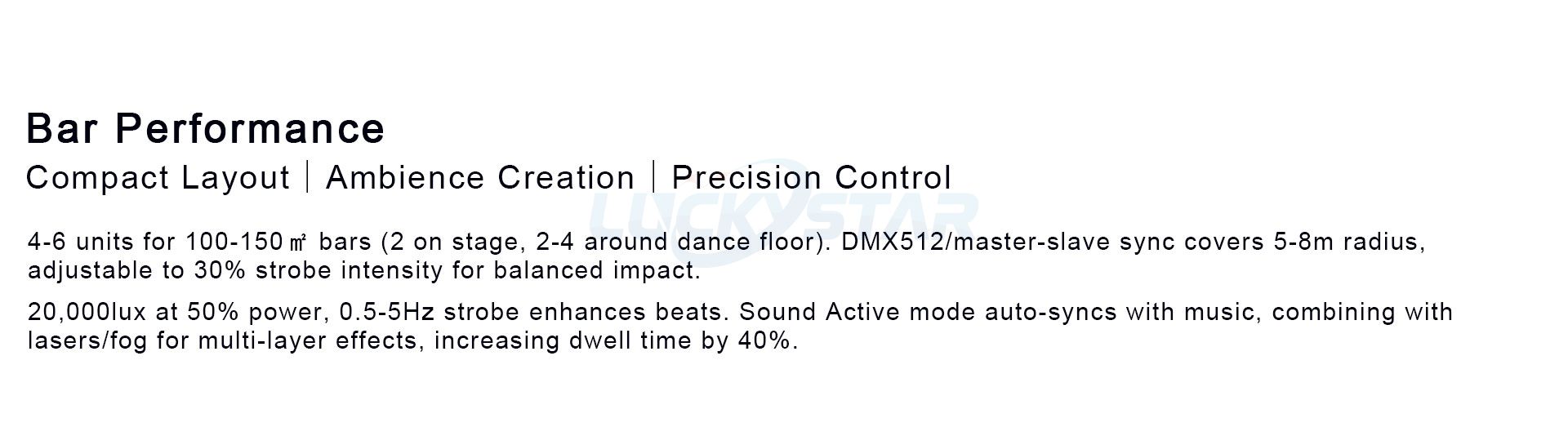 Bar Performance

Compact Layout | Ambience Creation | Precision Control

LUCKYSTAR

4-6 units for 100-150㎡ bars (2 on stage, 2-4 around dance floor). DMX512/master-slave sync covers 5-8m radius, adjustable to 30% strobe intensity for balanced impact.

20,000lux at 50% power, 0.5-5Hz strobe enhances beats. Sound Active mode auto-syncs with music, combining with lasers/fog for multi-layer effects, increasing dwell time by 40%.